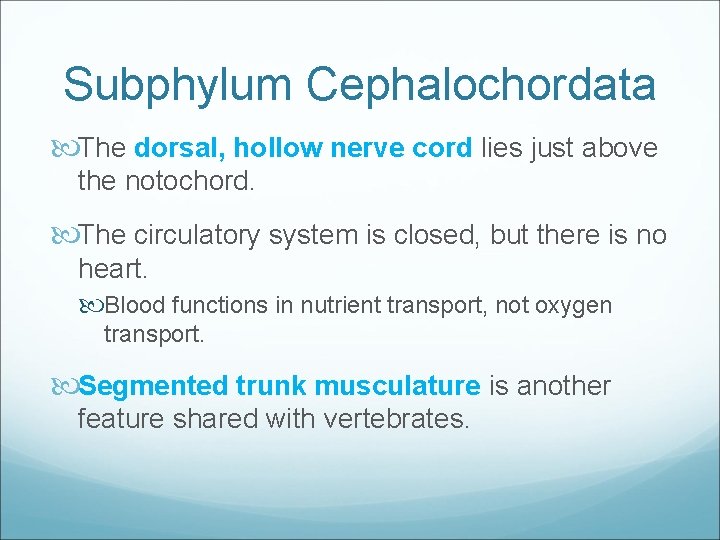 Subphylum Cephalochordata

The dorsal, hollow nerve cord lies just above the notochord.

The circulatory system is closed, but there is no heart.

Blood functions in nutrient transport, not oxygen transport.

Segmented trunk musculature is another feature shared with vertebrates.